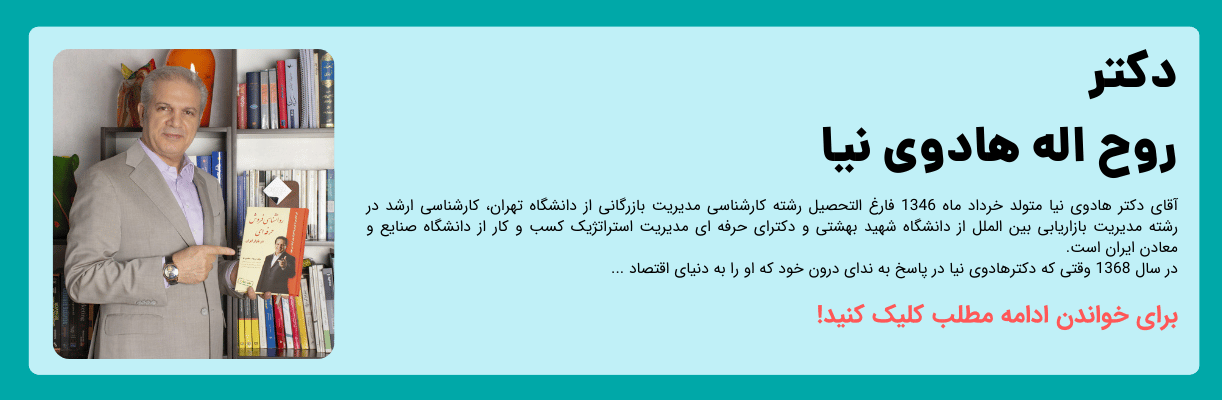 دکتر
روح اله هادوی نیا

آقای دکتر هادوی نیا متولد خرداد ماه 1346 فارغ التحصیل رشته کارشناسی مدیریت بازرگانی از دانشگاه تهران، کارشناسی ارشد در رشته مدیریت بازاریابی بین الملل از دانشگاه شهید بهشتی و دکترای حرفه ای مدیریت استراتژیک کسب و کار از دانشگاه صنایع و معادن ایران است.
در سال 1368 وقتی که دکترهادوی نیا در پاسخ به ندای درون خود که او را به دنیای اقتصاد ...

برای خواندن ادامه مطلب کلیک کنید!